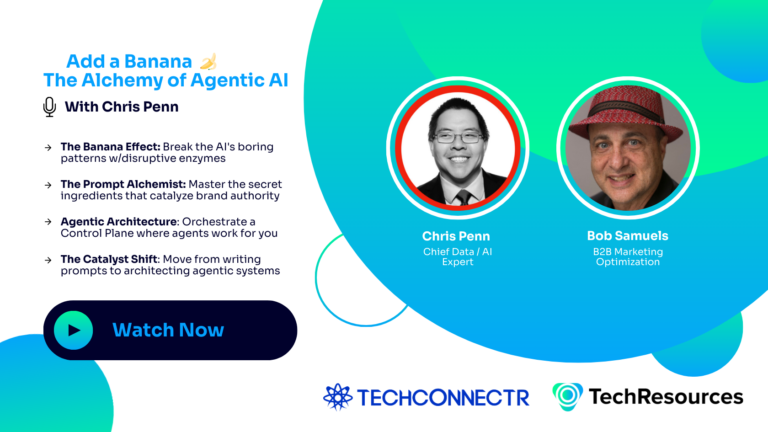 Add a Banana 🍌
The Alchemy of Agentic AI

With Chris Penn

→ The Banana Effect: Break the AI's boring patterns w/disruptive enzymes

→ The Prompt Alchemist: Master the secret ingredients that catalyze brand authority

→ Agentic Architecture: Orchestrate a Control Plane where agents work for you

→ The Catalyst Shift: Move from writing prompts to architecting agentic systems

Watch Now

Chris Penn
Chief Data / AI Expert

Bob Samuels
B2B Marketing Optimization

TECHCONNECTR

TechResources